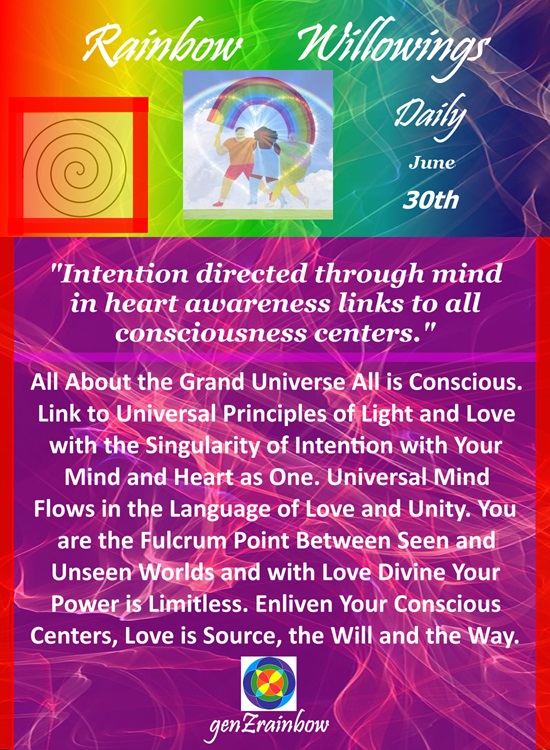 Rainbow Willowings

Daily

June

30th

"Intention directed through mind in heart awareness links to all consciousness centers."

All About the Grand Universe All is Conscious. Link to Universal Principles of Light and Love with the Singularity of Intention with Your Mind and Heart as One. Universal Mind Flows in the Language of Love and Unity. You are the Fulcrum Point Between Seen and Unseen Worlds and with Love Divine Your Power is Limitless. Enliven Your Conscious Centers, Love is Source, the Will and the Way.

genZrainbow